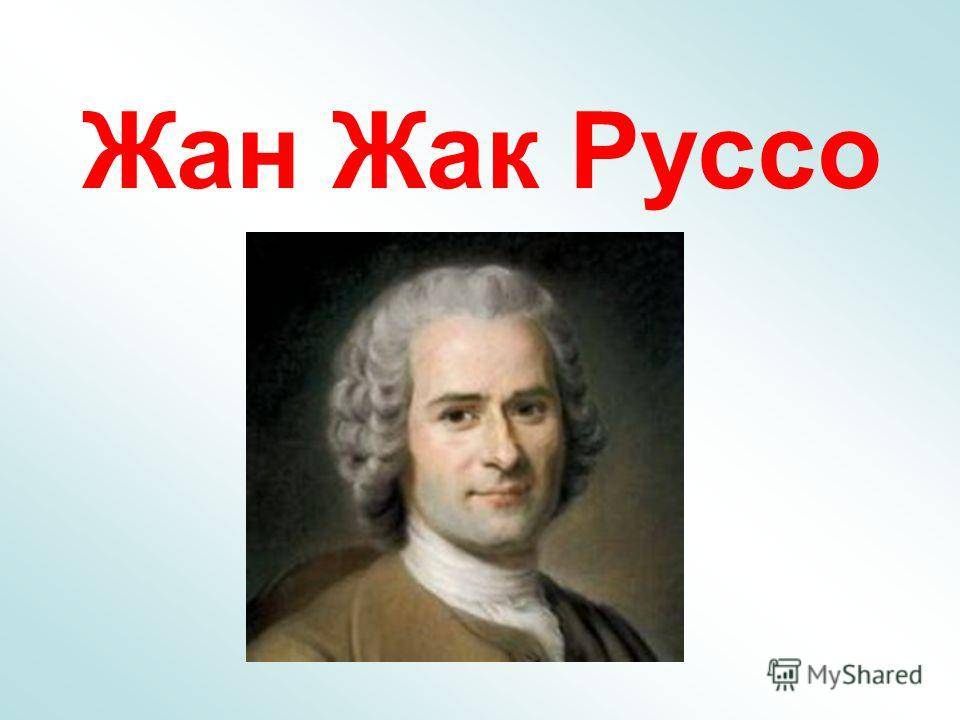 Жан Жак Руссо

MyShared